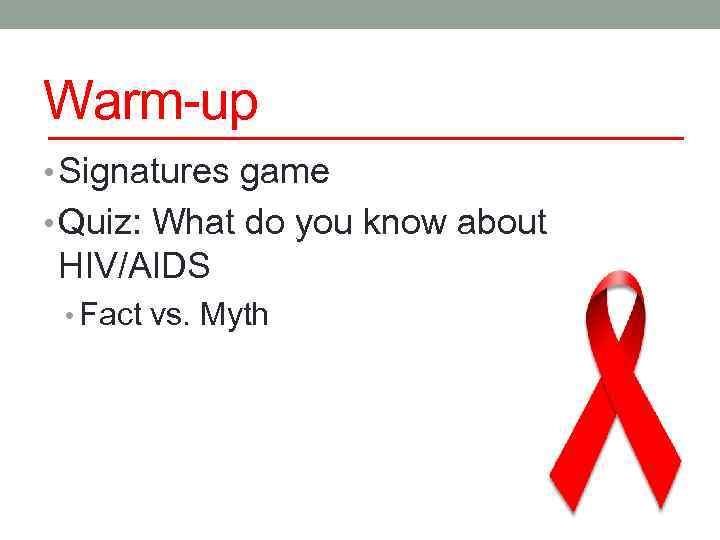 Warm-up

• Signatures game
• Quiz: What do you know about HIV/AIDS
  • Fact vs. Myth